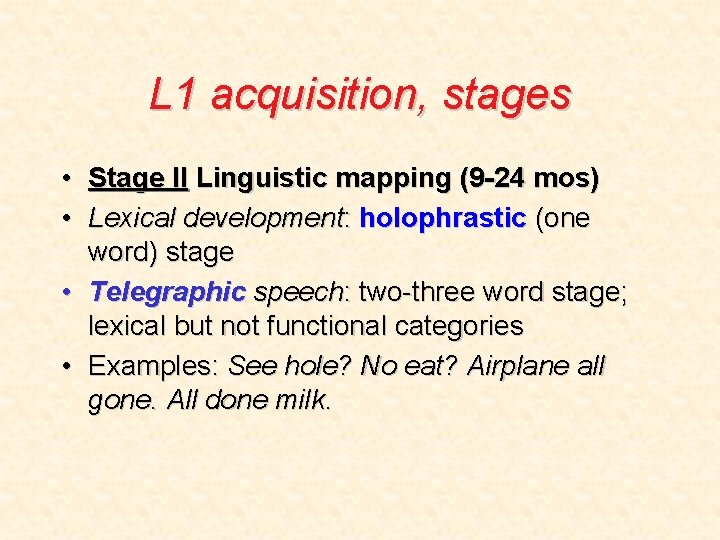 L1 acquisition, stages

• Stage II Linguistic mapping (9-24 mos)
• Lexical development: holophrastic (one word) stage
• Telegraphic speech: two-three word stage; lexical but not functional categories
• Examples: See hole? No eat? Airplane all gone. All done milk.